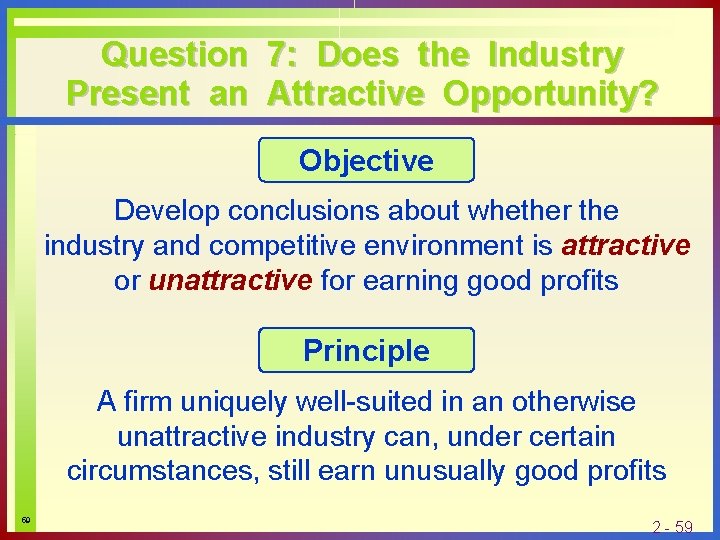 Question 7: Does the Industry Present an Attractive Opportunity?

Objective

Develop conclusions about whether the industry and competitive environment is attractive or unattractive for earning good profits

Principle

A firm uniquely well-suited in an otherwise unattractive industry can, under certain circumstances, still earn unusually good profits

60

2 - 59